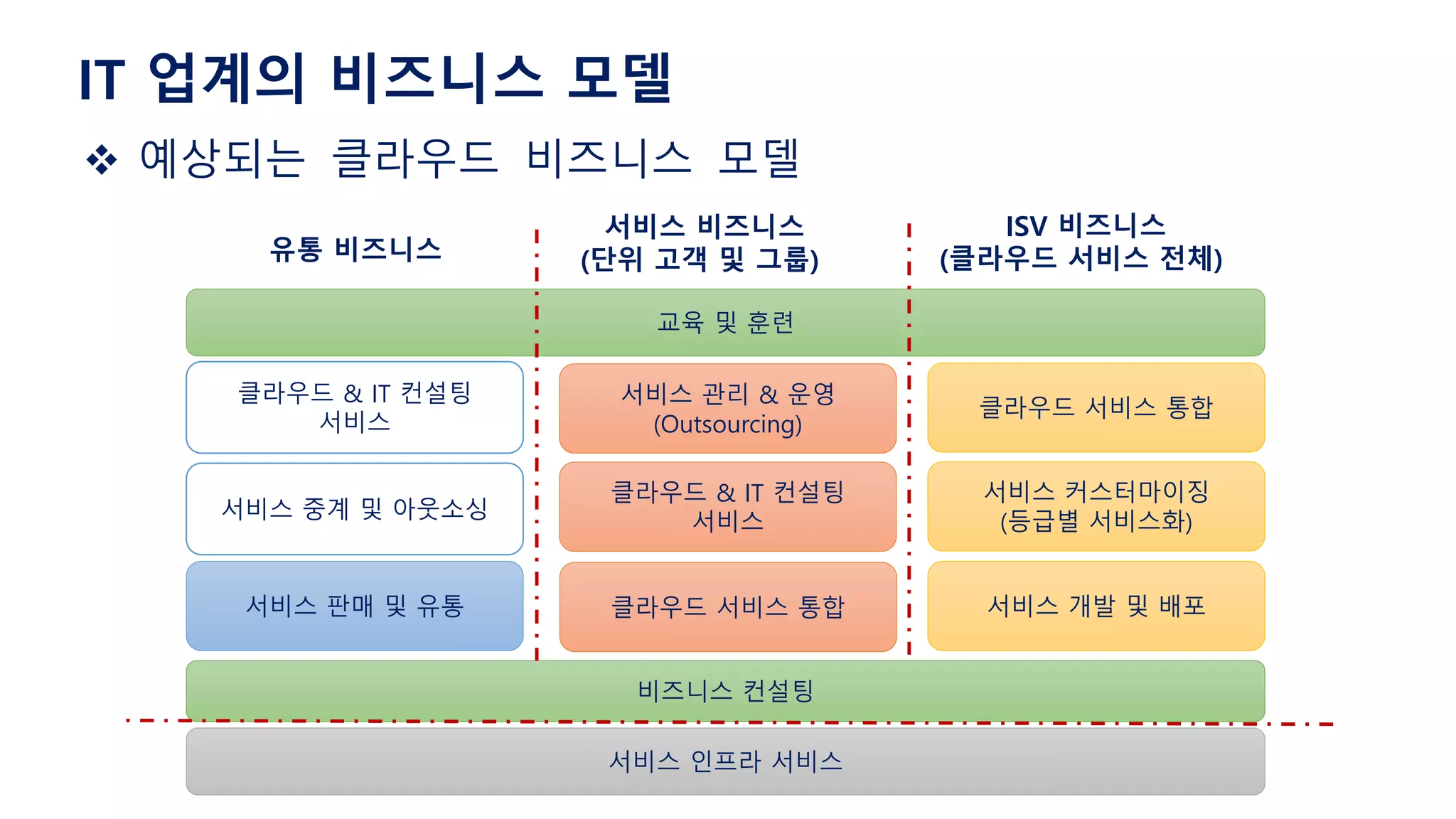 IT 업계의 비즈니스 모델

❖ 예상되는 클라우드 비즈니스 모델

유통 비즈니스

서비스 비즈니스
(단위 고객 및 그룹)

ISV 비즈니스
(클라우드 서비스 전체)

교육 및 훈련

클라우드 & IT 컨설팅 서비스

서비스 중계 및 아웃소싱

서비스 판매 및 유통

서비스 관리 & 운영 (Outsourcing)

클라우드 & IT 컨설팅 서비스

클라우드 서비스 통합

클라우드 서비스 통합

서비스 커스터마이징 (등급별 서비스화)

서비스 개발 및 배포

비즈니스 컨설팅

서비스 인프라 서비스